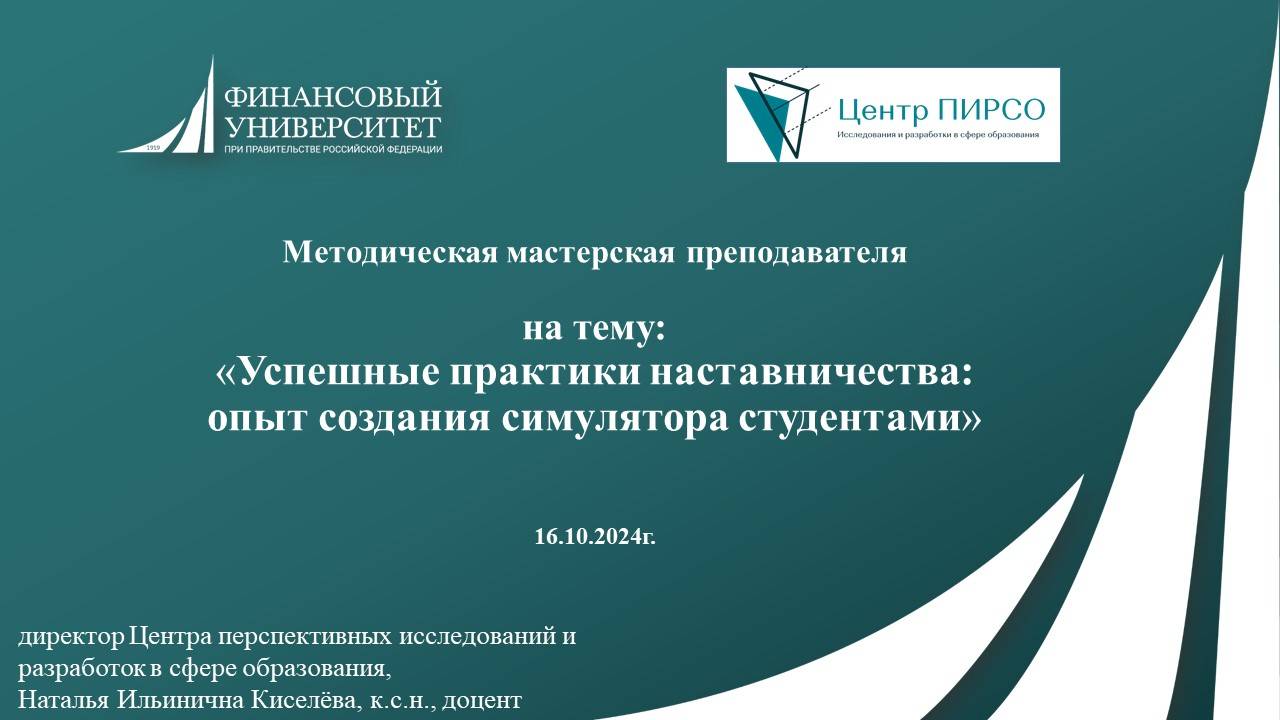 1919
ФИНАНСОВЫЙ УНИВЕРСИТЕТ
ПРИ ПРАВИТЕЛЬСТВЕ РОССИЙСКОЙ ФЕДЕРАЦИИ

Центр ПИРСО
Исследования и разработки в сфере образования

Методическая мастерская преподавателя

на тему:
«Успешные практики наставничества: опыт создания симулятора студентами»

16.10.2024г.

директор Центра перспективных исследований и разработок в сфере образования,
Наталья Ильинична Киселёва, к.с.н., доцент